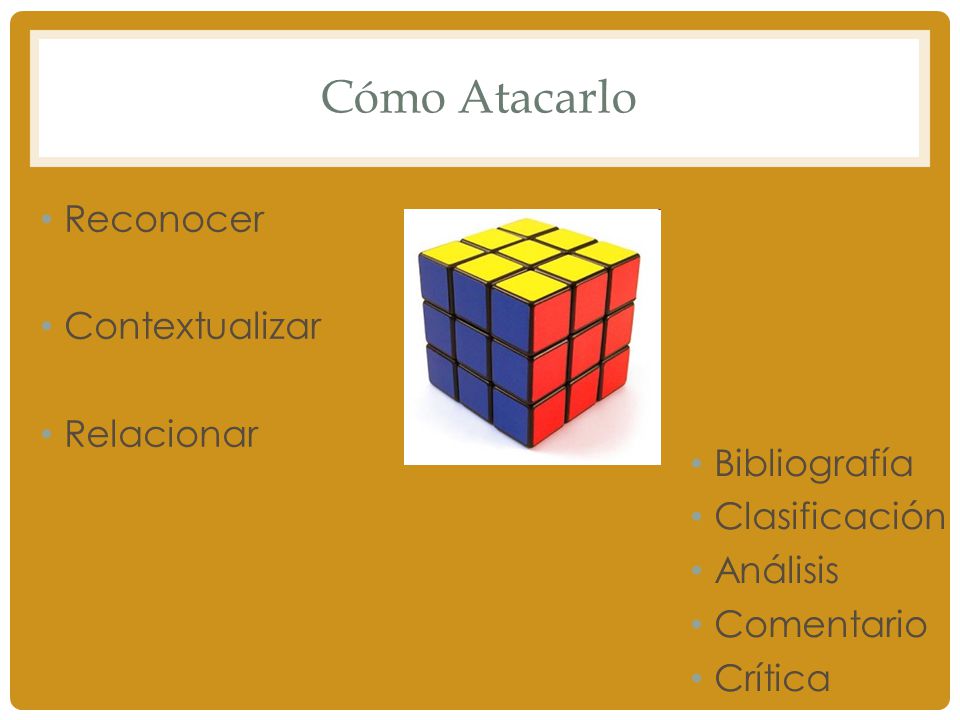 Cómo Atacarlo

• Reconocer

• Contextualizar

• Relacionar

• Bibliografía
• Clasificación
• Análisis
• Comentario
• Crítica